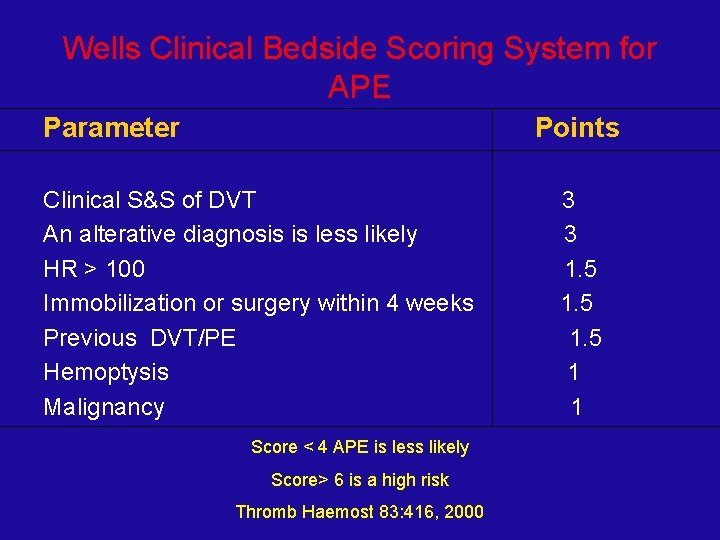 Wells Clinical Bedside Scoring System for APE

| Parameter | Points |
|---|---|
| Clinical S&S of DVT | 3 |
| An alterative diagnosis is less likely | 3 |
| HR > 100 | 1.5 |
| Immobilization or surgery within 4 weeks | 1.5 |
| Previous DVT/PE | 1.5 |
| Hemoptysis | 1 |
| Malignancy | 1 |

Score < 4 APE is less likely

Score> 6 is a high risk

Thromb Haemost 83:416, 2000